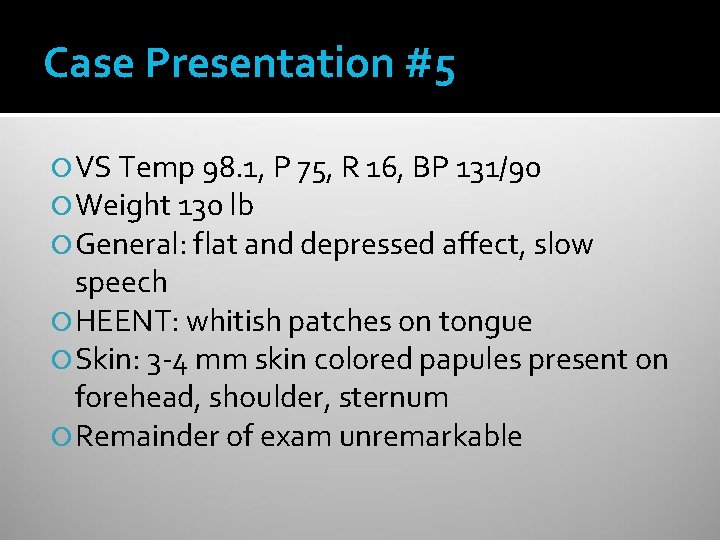 Case Presentation #5

VS Temp 98.1, P 75, R 16, BP 131/90
Weight 130 lb
General: flat and depressed affect, slow speech
HEENT: whitish patches on tongue
Skin: 3-4 mm skin colored papules present on forehead, shoulder, sternum
Remainder of exam unremarkable